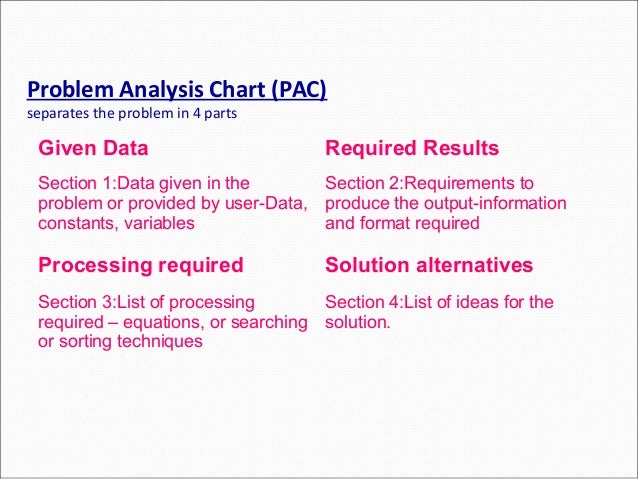 Problem Analysis Chart (PAC)
separates the problem in 4 parts

| Given Data | Required Results |
|---|---|
| Section 1:Data given in the problem or provided by user-Data, constants, variables | Section 2:Requirements to produce the output-information and format required |
| **Processing required** | **Solution alternatives** |
| Section 3:List of processing required – equations, or searching or sorting techniques | Section 4:List of ideas for the solution. |